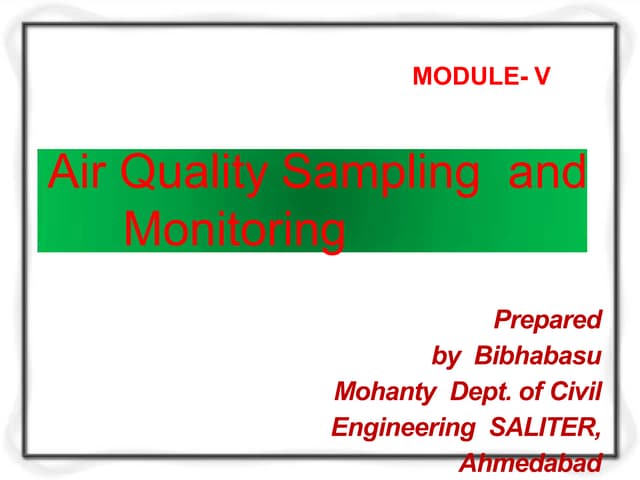 MODULE- V

Air Quality Sampling and Monitoring

Prepared by Bibhabasu Mohanty Dept. of Civil Engineering SALITER, Ahmedabad